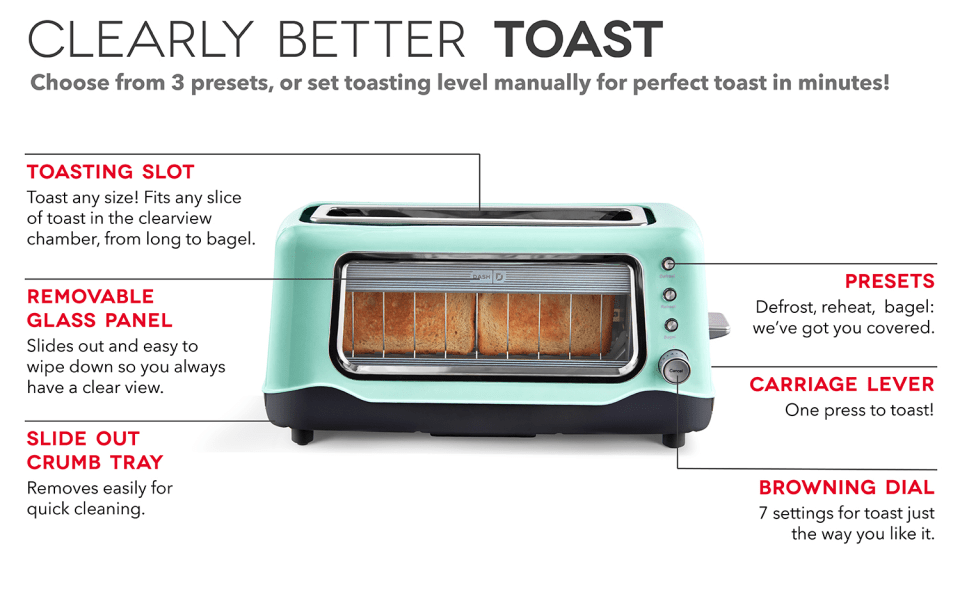 CLEARLY BETTER TOAST

Choose from 3 presets, or set toasting level manually for perfect toast in minutes!

TOASTING SLOT
Toast any size! Fits any slice of toast in the clearview chamber, from long to bagel.

REMOVABLE GLASS PANEL
Slides out and easy to wipe down so you always have a clear view.

SLIDE OUT CRUMB TRAY
Removes easily for quick cleaning.

DASH

PRESETS
Defrost, reheat, bagel: we've got you covered.

CARRIAGE LEVER
One press to toast!

BROWNING DIAL
7 settings for toast just the way you like it.